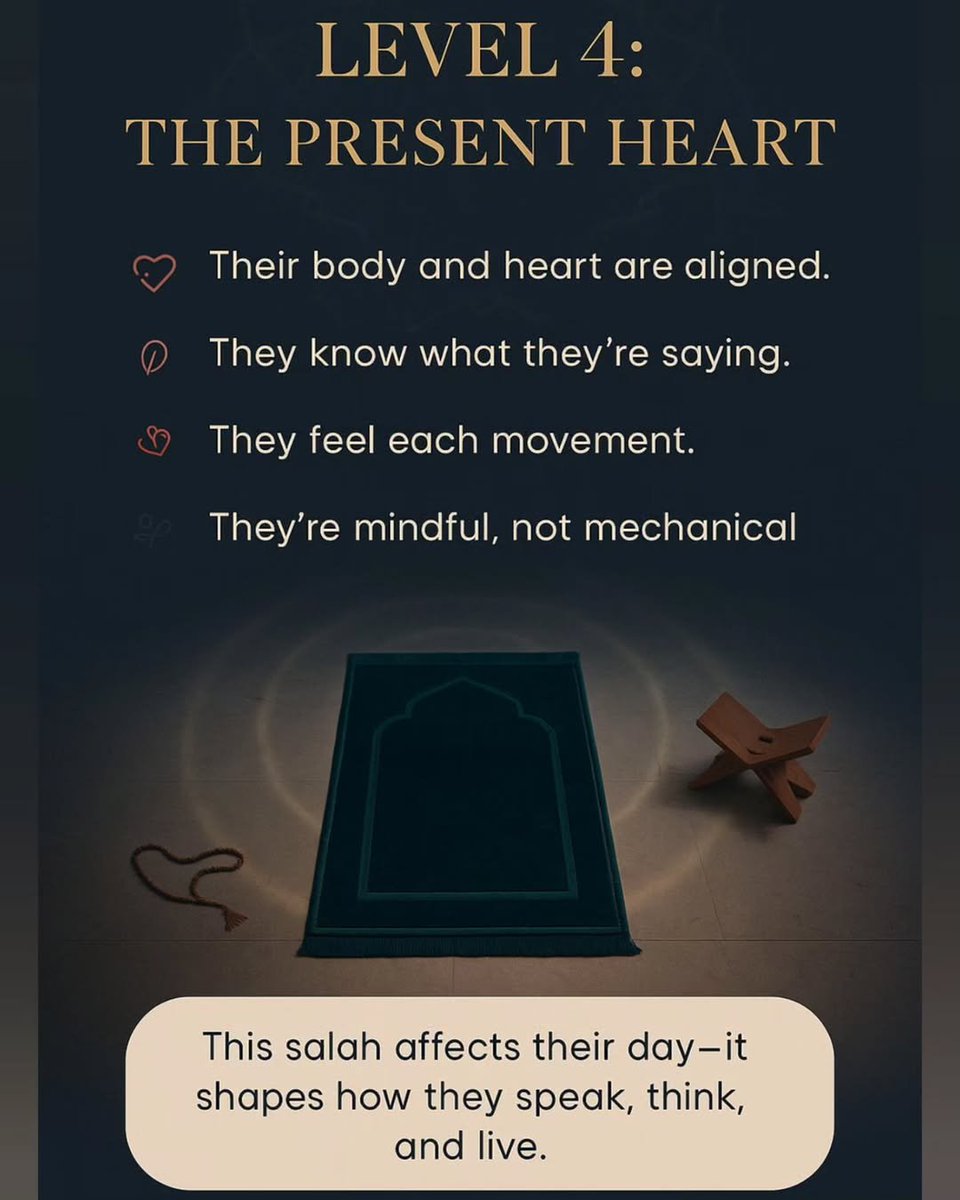 LEVEL 4:
THE PRESENT HEART

Their body and heart are aligned.

They know what they're saying.

They feel each movement.

They're mindful, not mechanical

This salah affects their day—it shapes how they speak, think, and live.